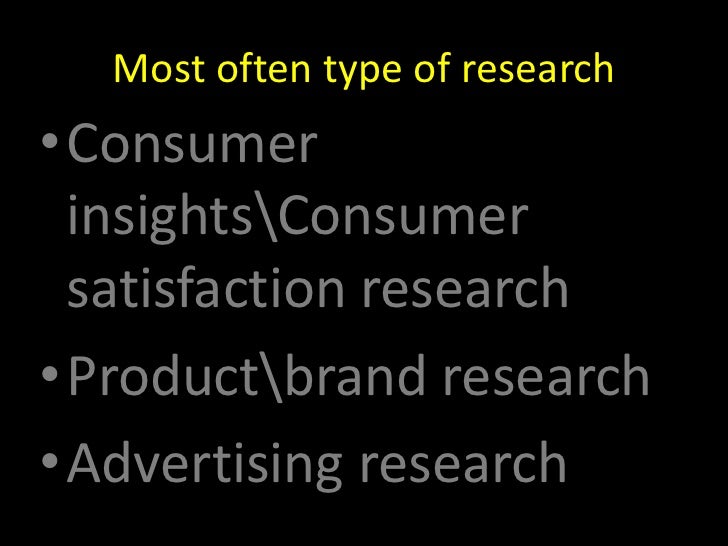 Most often type of research

• Consumer insights\Consumer satisfaction research
• Product\brand research
• Advertising research